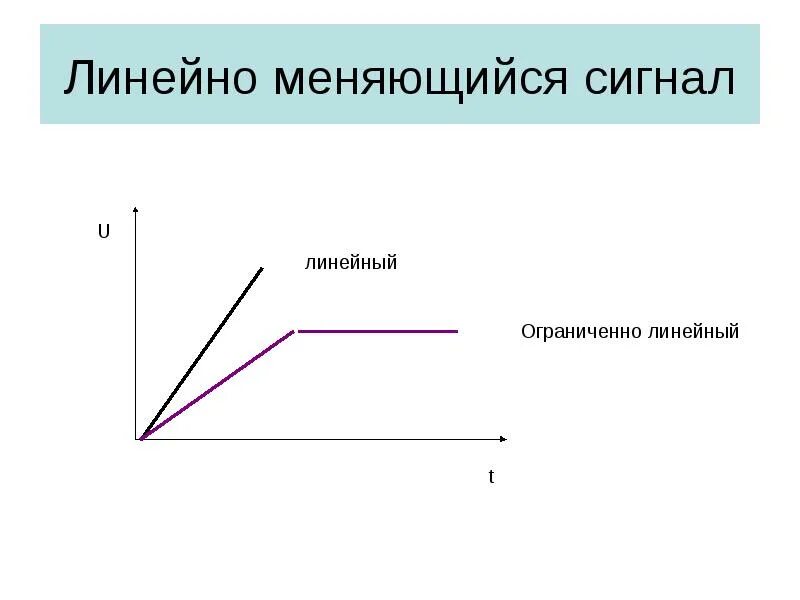 Линейно меняющийся сигнал

U

линейный

Ограниченно линейный

t